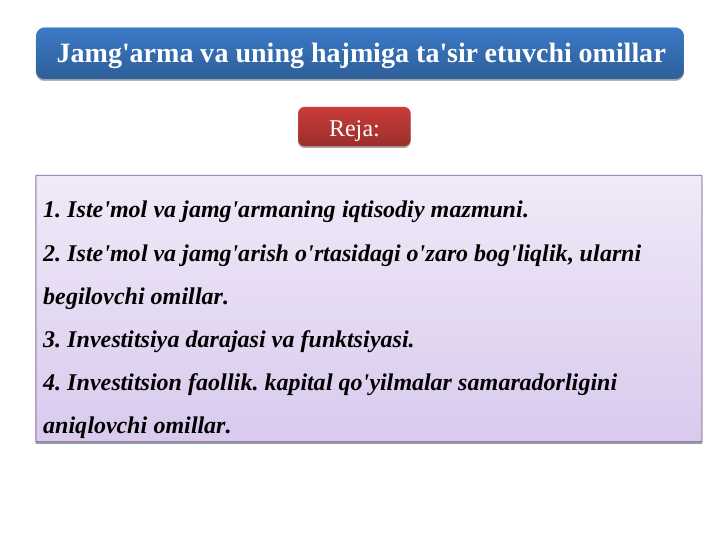 Jamg'arma va uning hajmiga ta'sir etuvchi omillar

Reja:

1. Iste'mol va jamg'armaning iqtisodiy mazmuni.

2. Iste'mol va jamg'arish o'rtasidagi o'zaro bog'liqlik, ularni begilovchi omillar.

3. Investitsiya darajasi va funktsiyasi.

4. Investitsion faollik. kapital qo'yilmalar samaradorligini aniqlovchi omillar.